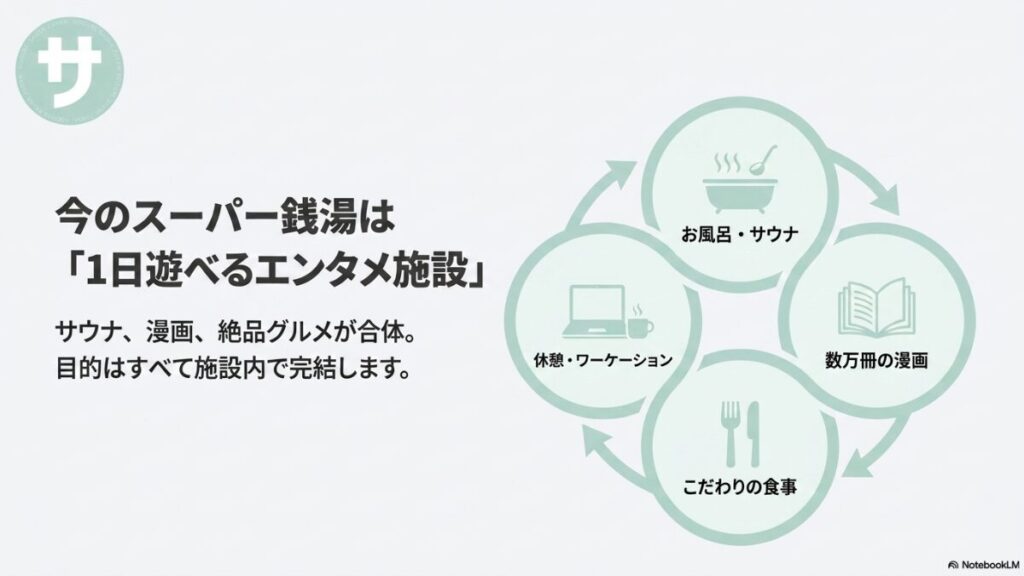 サ

今のスーパー銭湯は
「1日遊べるエンタメ施設」

サウナ、漫画、絶品グルメが合体。
目的はすべて施設内で完結します。

お風呂・サウナ

数万冊の漫画

こだわりの食事

休憩・ワーケーション

NotebookLM